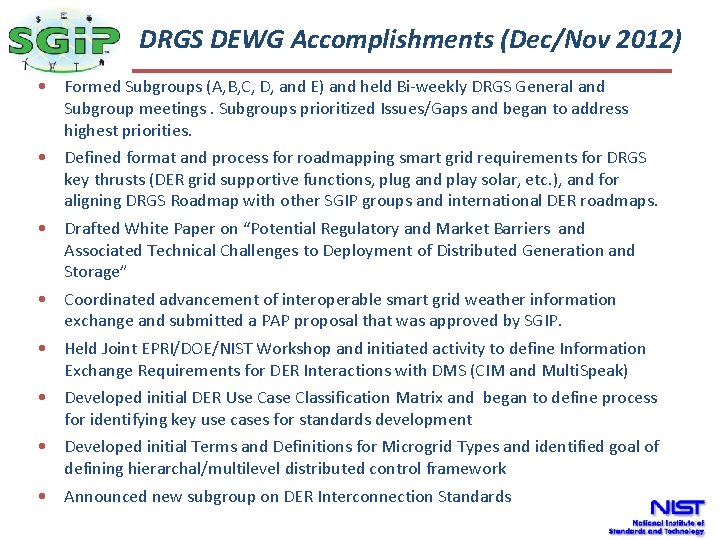 SGiP

DRGS DEWG Accomplishments (Dec/Nov 2012)

• Formed Subgroups (A,B,C, D, and E) and held Bi-weekly DRGS General and Subgroup meetings . Subgroups prioritized Issues/Gaps and began to address highest priorities.

• Defined format and process for roadmapping smart grid requirements for DRGS key thrusts (DER grid supportive functions, plug and play solar, etc.), and for aligning DRGS Roadmap with other SGIP groups and international DER roadmaps.

• Drafted White Paper on "Potential Regulatory and Market Barriers and Associated Technical Challenges to Deployment of Distributed Generation and Storage"

• Coordinated advancement of interoperable smart grid weather information exchange and submitted a PAP proposal that was approved by SGIP.

• Held Joint EPRI/DOE/NIST Workshop and initiated activity to define Information Exchange Requirements for DER Interactions with DMS (CIM and MultiSpeak)

• Developed initial DER Use Case Classification Matrix and began to define process for identifying key use cases for standards development

• Developed initial Terms and Definitions for Microgrid Types and identified goal of defining hierarchal/multilevel distributed control framework

• Announced new subgroup on DER Interconnection Standards

NIST
National Institute of Standards and Technology